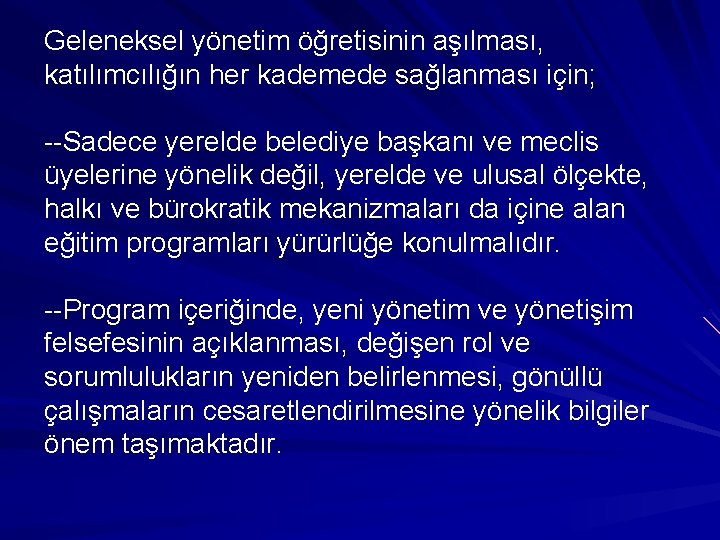 Geleneksel yönetim öğretisinin aşılması, katılımcılığın her kademede sağlanması için;

--Sadece yerelde belediye başkanı ve meclis üyelerine yönelik değil, yerelde ve ulusal ölçekte, halkı ve bürokratik mekanizmaları da içine alan eğitim programları yürürlüğe konulmalıdır.

--Program içeriğinde, yeni yönetim ve yönetişim felsefesinin açıklanması, değişen rol ve sorumlulukların yeniden belirlenmesi, gönüllü çalışmaların cesaretlendirilmesine yönelik bilgiler önem taşımaktadır.